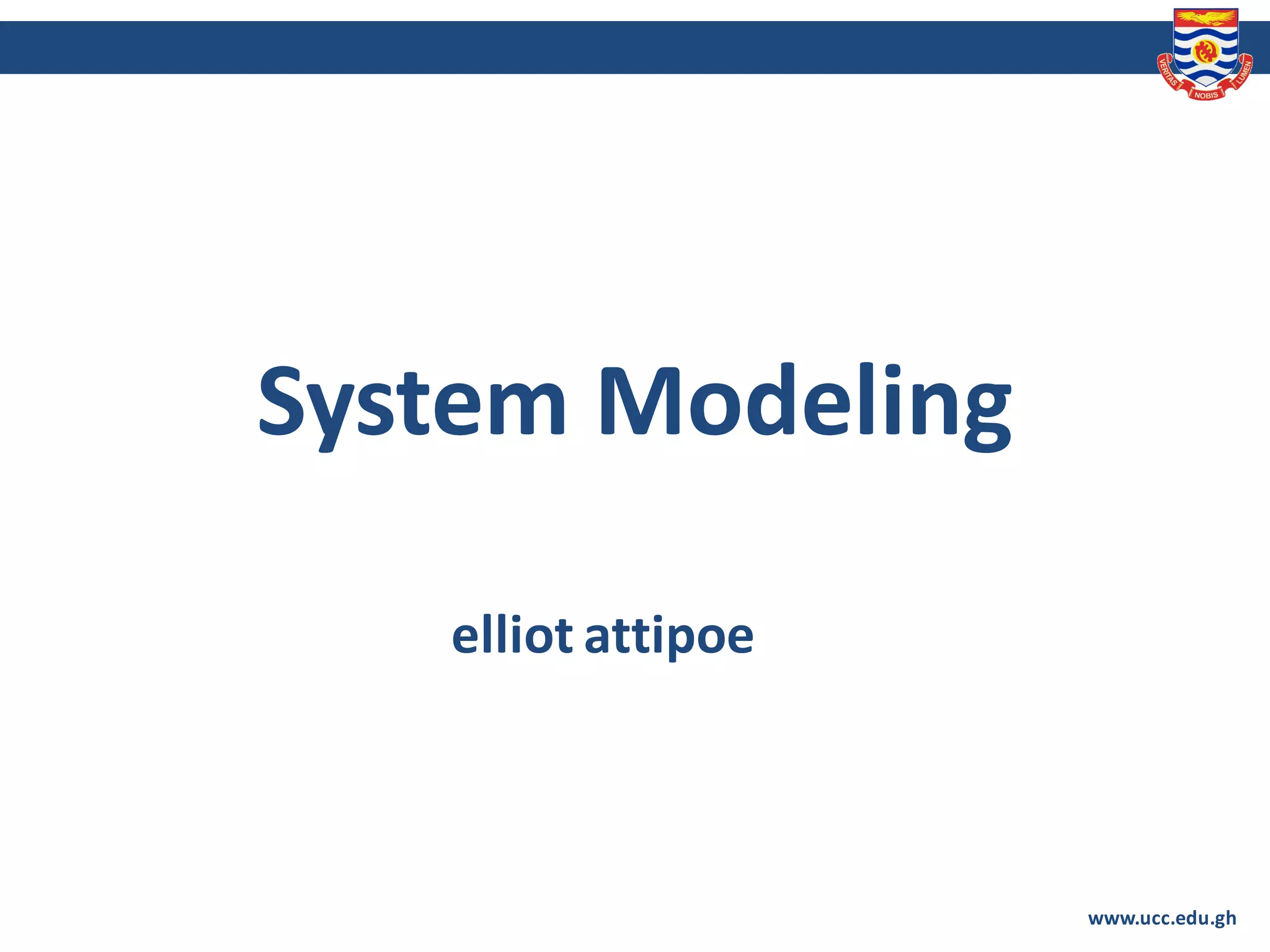 VERITAS NOBIS LUMEN

System Modeling

elliot attipoe

www.ucc.edu.gh